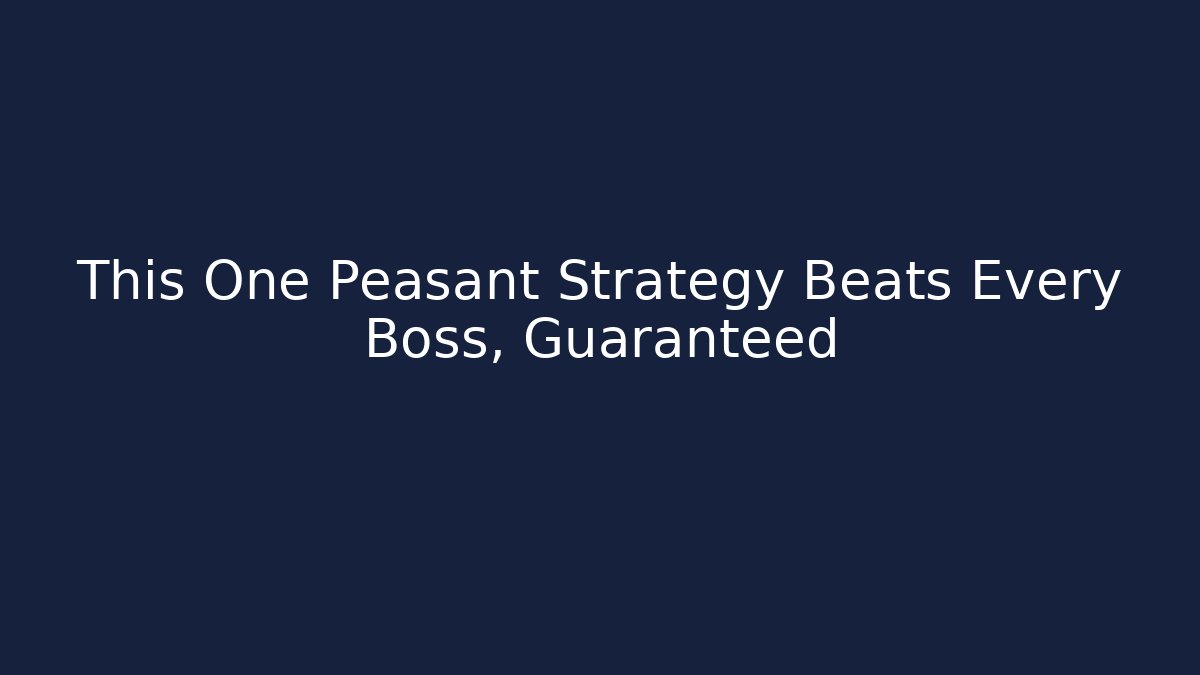 This One Peasant Strategy Beats Every Boss, Guaranteed